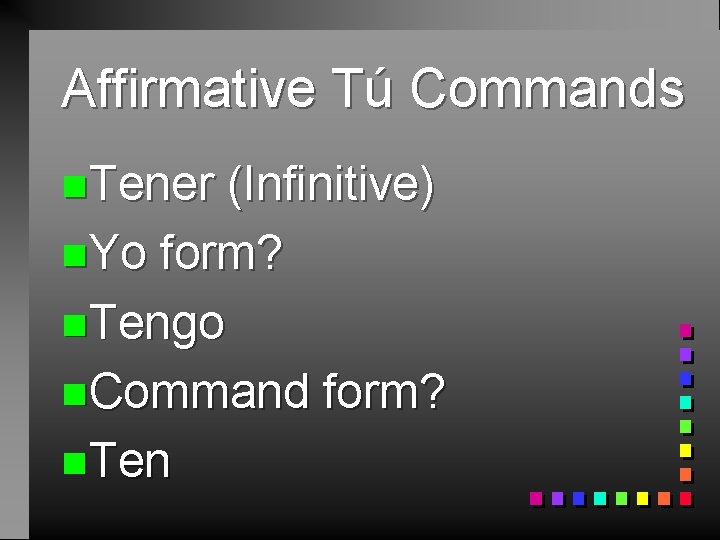 Affirmative Tú Commands

Tener (Infinitive)

Yo form?

Tengo

Command form?

Ten